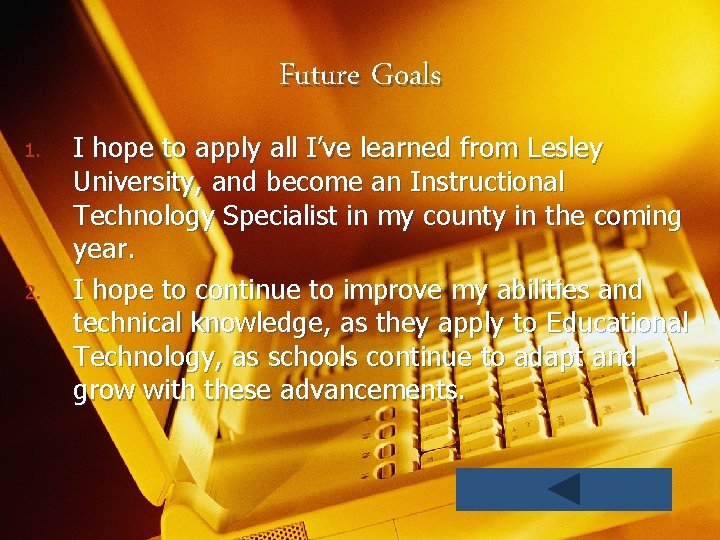 Future Goals

1. I hope to apply all I’ve learned from Lesley University, and become an Instructional Technology Specialist in my county in the coming year.

2. I hope to continue to improve my abilities and technical knowledge, as they apply to Educational Technology, as schools continue to adapt and grow with these advancements.